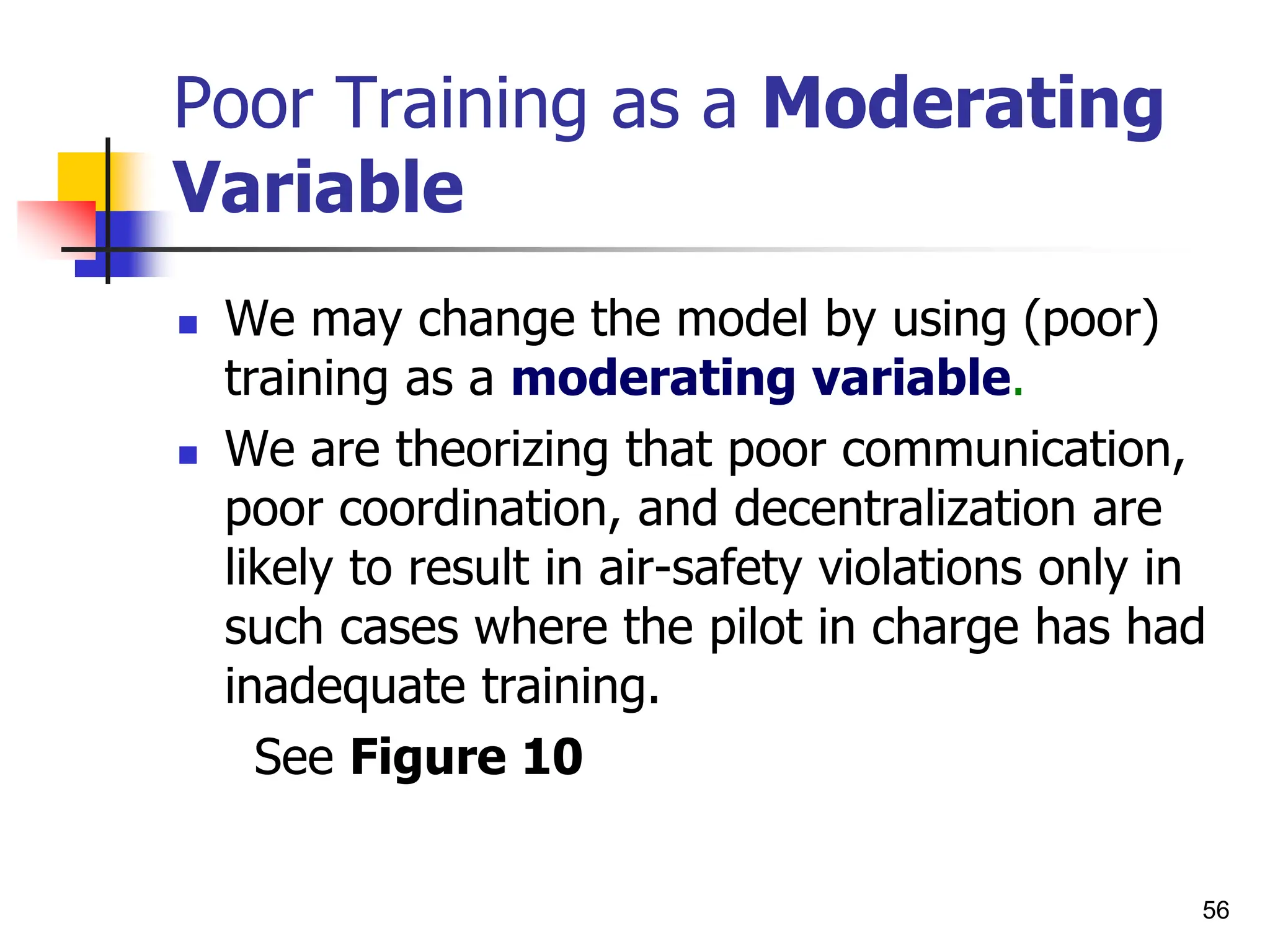 Poor Training as a Moderating Variable

- We may change the model by using (poor) training as a moderating variable.
- We are theorizing that poor communication, poor coordination, and decentralization are likely to result in air-safety violations only in such cases where the pilot in charge has had inadequate training.

See Figure 10

56